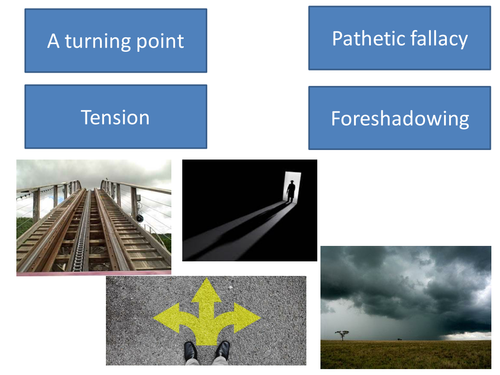 A turning point

Pathetic fallacy

Tension

Foreshadowing